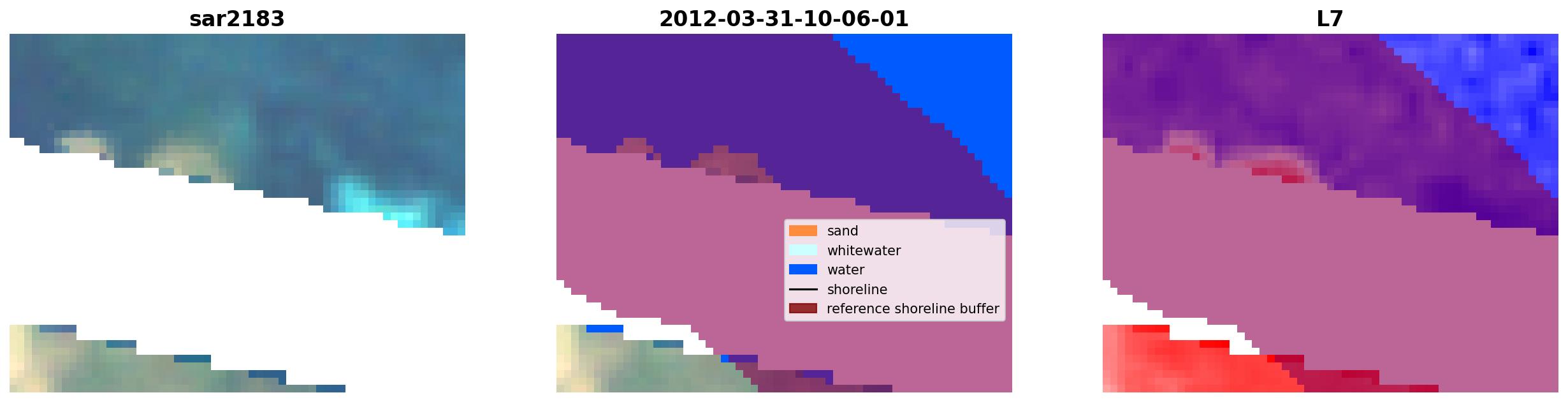 sar2183

2012-03-31-10-06-01

sand
whitewater
water
shoreline
reference shoreline buffer

L7